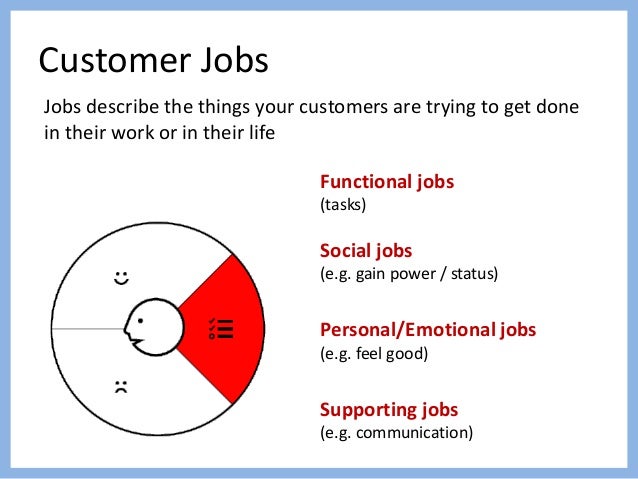 Customer Jobs

Jobs describe the things your customers are trying to get done in their work or in their life

Functional jobs
(tasks)

Social jobs
(e.g. gain power / status)

Personal/Emotional jobs
(e.g. feel good)

Supporting jobs
(e.g. communication)